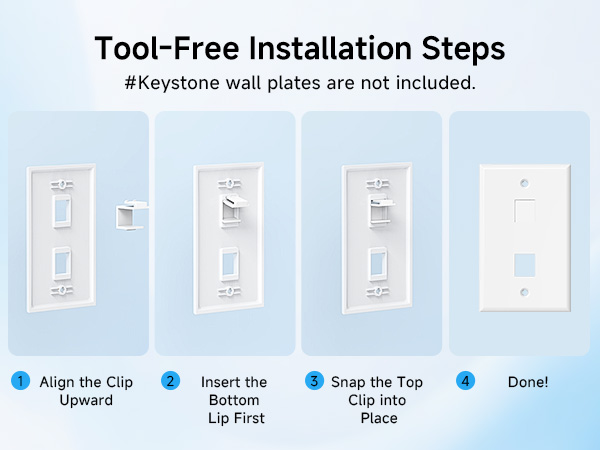 Tool-Free Installation Steps

#Keystone wall plates are not included.

1 Align the Clip Upward

2 Insert the Bottom Lip First

3 Snap the Top Clip into Place

4 Done!